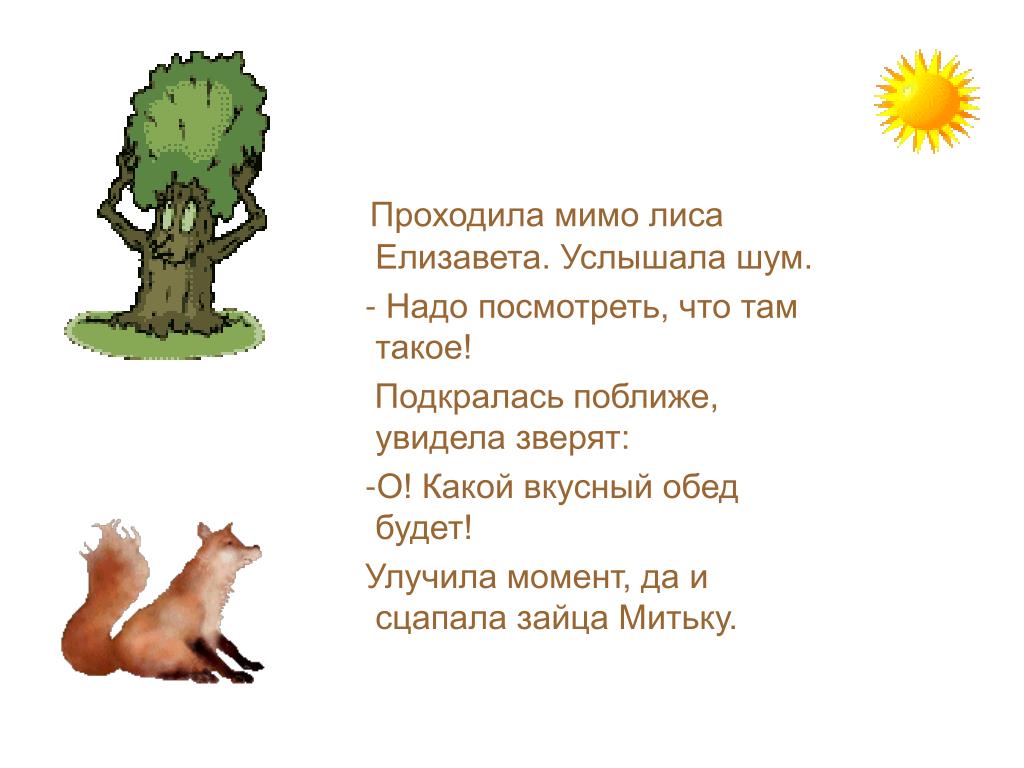 Проходила мимо лиса Елизавета. Услышала шум.

- Надо посмотреть, что там такое!

Подкралась поближе, увидела зверят:

-О! Какой вкусный обед будет!

Улучила момент, да и сцапала зайца Митьку.